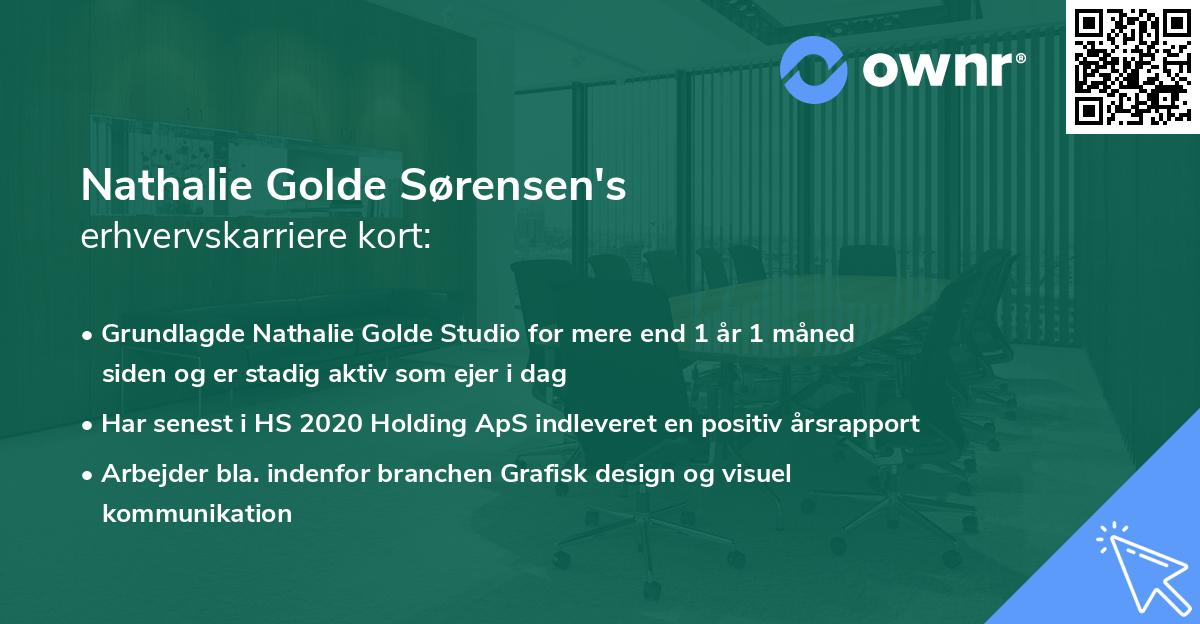 ownr®

Nathalie Golde Sørensen's
erhvervskarriere kort:

• Grundlagde Nathalie Golde Studio for mere end 1 år 1 måned siden og er stadig aktiv som ejer i dag

• Har senest i HS 2020 Holding ApS indleveret en positiv årsrapport

• Arbejder bla. indenfor branchen Grafisk design og visuel kommunikation